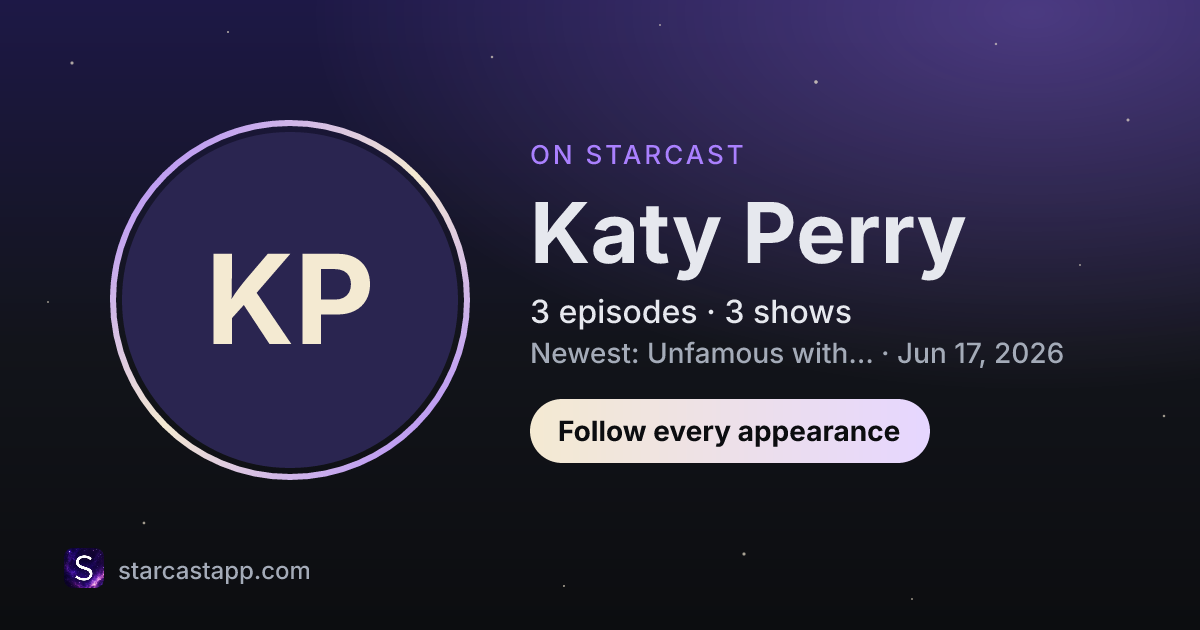 KP

ON STARCAST

Katy Perry

3 episodes · 3 shows

Newest: Unfamous with... · Jun 17, 2026

Follow every appearance

S

starcastapp.com